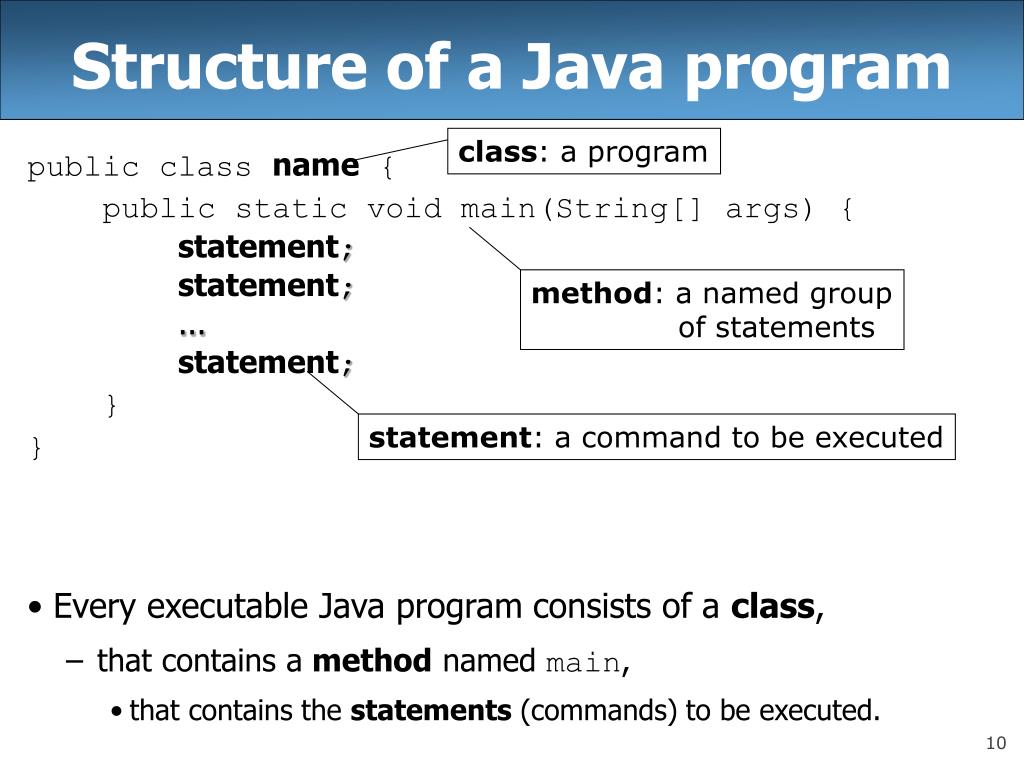 Structure of a Java program

public class name {
    public static void main(String[] args) {
        statement;
        statement;
        ...
        statement;
    }
}

class: a program

method: a named group of statements

statement: a command to be executed

• Every executable Java program consists of a class,
– that contains a method named main,
• that contains the statements (commands) to be executed.

10